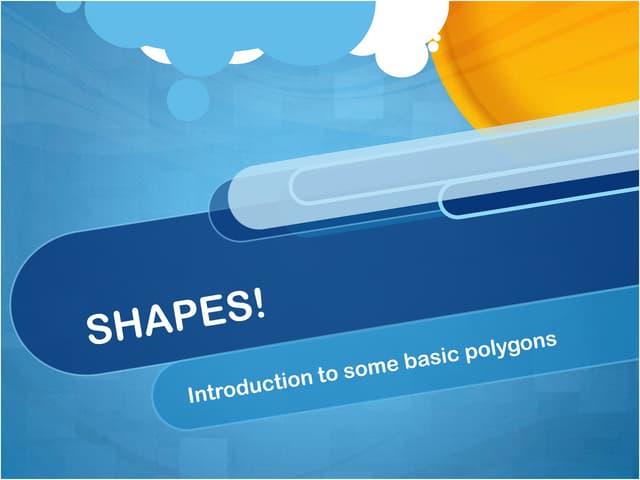 SHAPES!

Introduction to some basic polygons